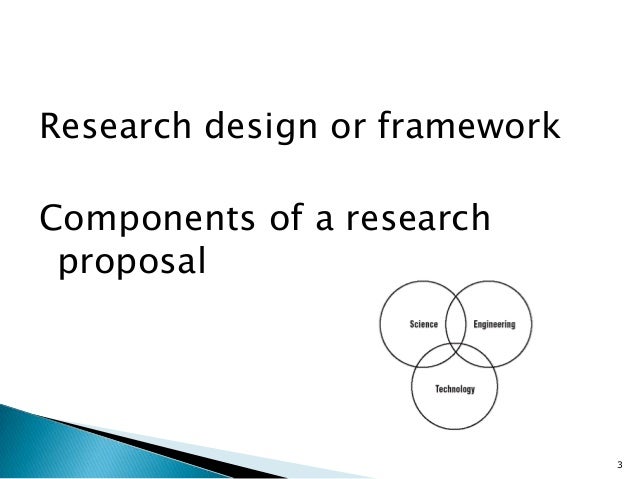 Research design or framework

Components of a research proposal

Science
Engineering
Technology

3